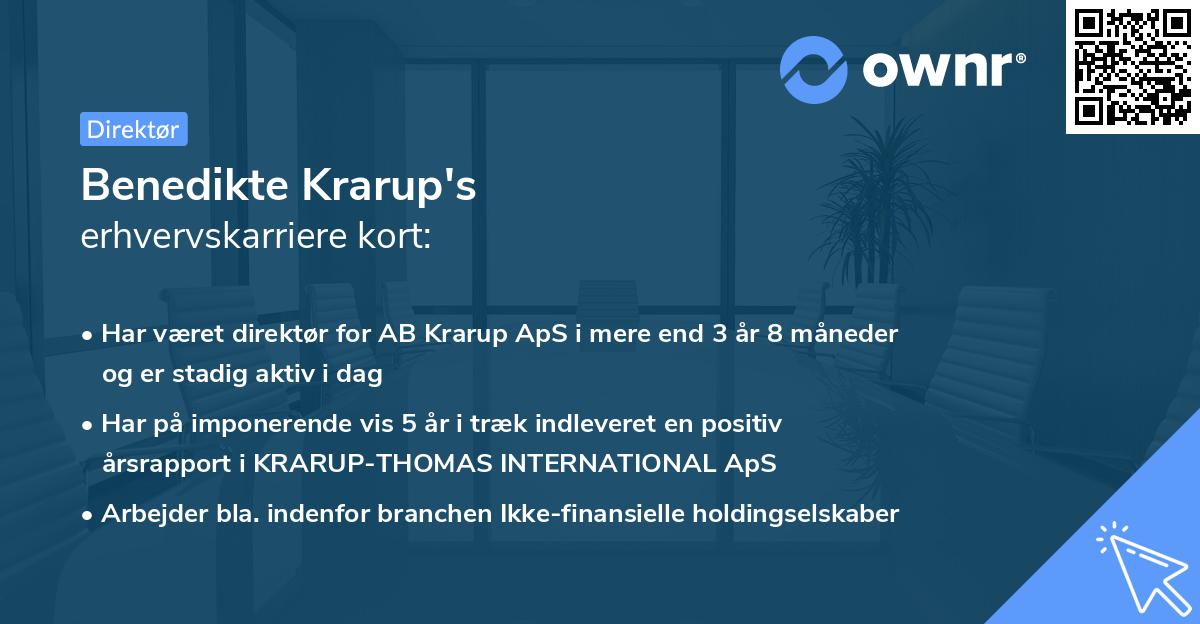 ownr®

Direktør

Benedikte Krarup's
erhvervskarriere kort:

• Har været direktør for AB Krarup ApS i mere end 3 år 8 måneder og er stadig aktiv i dag

• Har på imponerende vis 5 år i træk indleveret en positiv årsrapport i KRARUP-THOMAS INTERNATIONAL ApS

• Arbejder bla. indenfor branchen Ikke-finansielle holdingselskaber